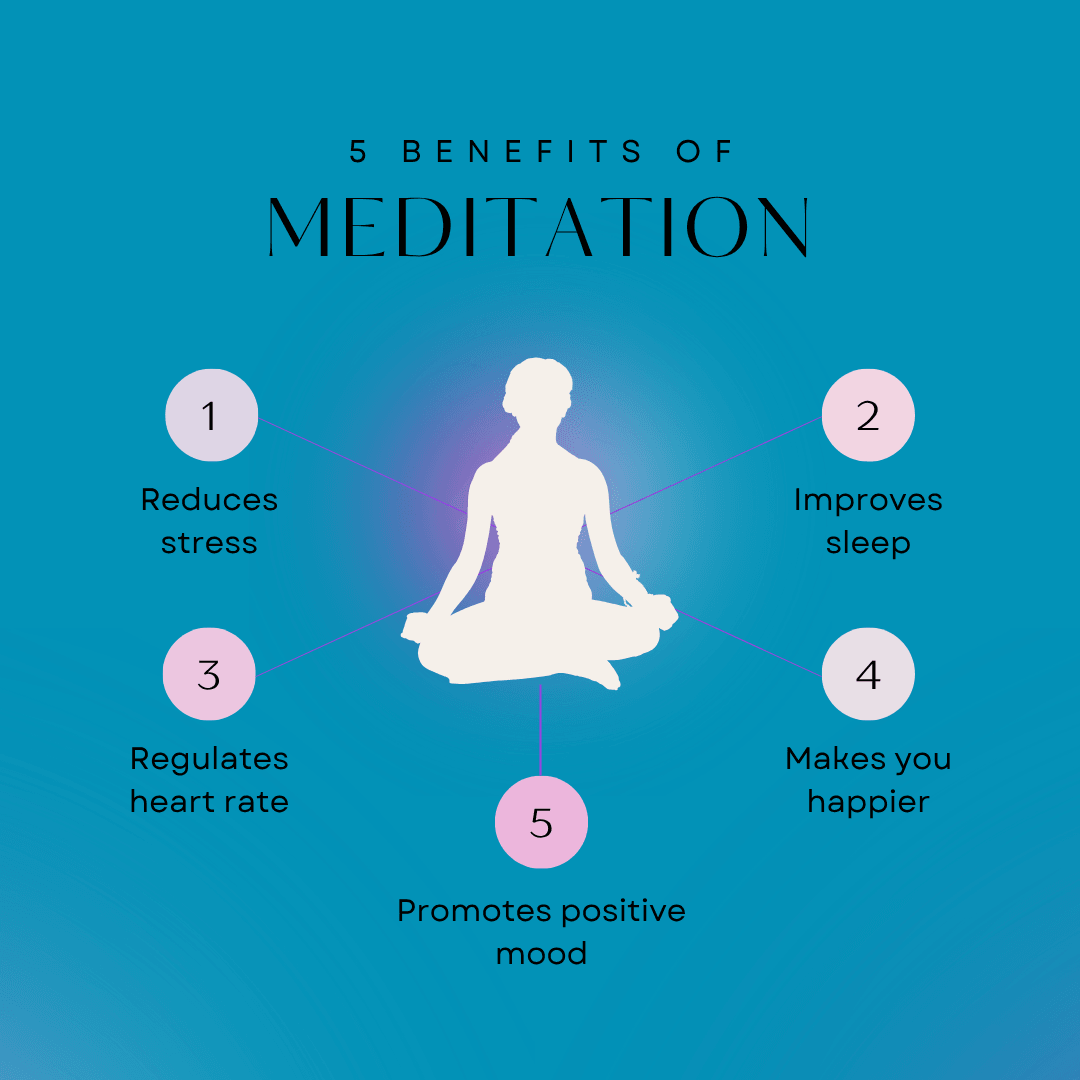 5 BENEFITS OF
MEDITATION

1
Reduces stress

2
Improves sleep

3
Regulates heart rate

4
Makes you happier

5
Promotes positive mood